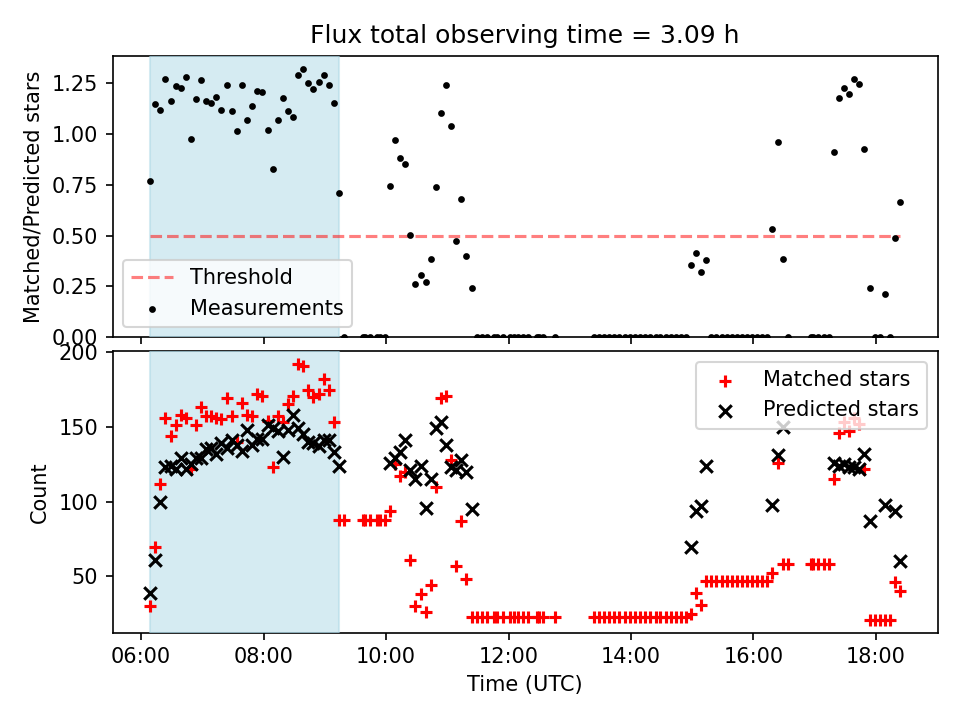 Flux total observing time = 3.09 h

Matched/Predicted stars

1.25
1.00
0.75
0.50
0.25
0.00

Threshold
Measurements

Count

200
150
100
50

Matched stars
Predicted stars

06:00 08:00 10:00 12:00 14:00 16:00 18:00

Time (UTC)